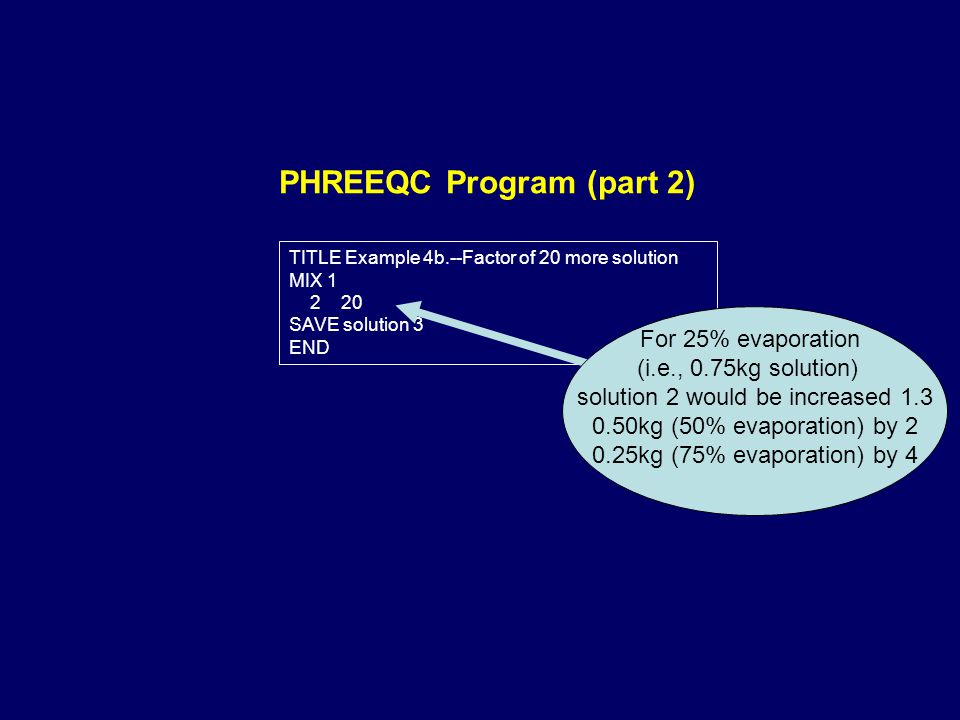 PHREEQC Program (part 2)

TITLE Example 4b.--Factor of 20 more solution
MIX 1
2 20
SAVE solution 3
END

For 25% evaporation
(i.e., 0.75kg solution)
solution 2 would be increased 1.3
0.50kg (50% evaporation) by 2
0.25kg (75% evaporation) by 4